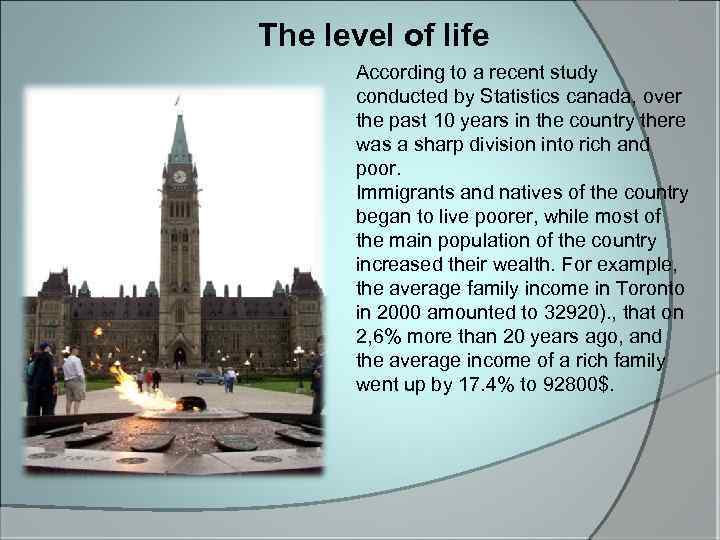 The level of life

According to a recent study conducted by Statistics canada, over the past 10 years in the country there was a sharp division into rich and poor.
Immigrants and natives of the country began to live poorer, while most of the main population of the country increased their wealth. For example, the average family income in Toronto in 2000 amounted to 32920)., that on 2,6% more than 20 years ago, and the average income of a rich family went up by 17.4% to 92800$.